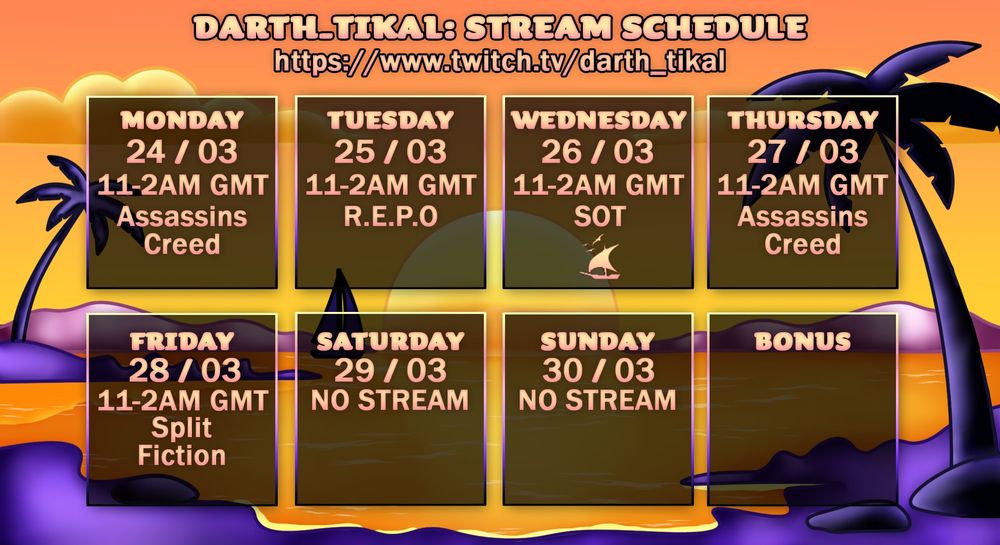 DARTH_TIKAL: STREAM SCHEDULE
https://www.twitch.tv/darth_tikal

MONDAY
24 / 03
11-2AM GMT
Assassins Creed

TUESDAY
25 / 03
11-2AM GMT
R.E.P.O

WEDNESDAY
26 / 03
11-2AM GMT
SOT

THURSDAY
27 / 03
11-2AM GMT
Assassins Creed

FRIDAY
28 / 03
11-2AM GMT
Split Fiction

SATURDAY
29 / 03
NO STREAM

SUNDAY
30 / 03
NO STREAM

BONUS